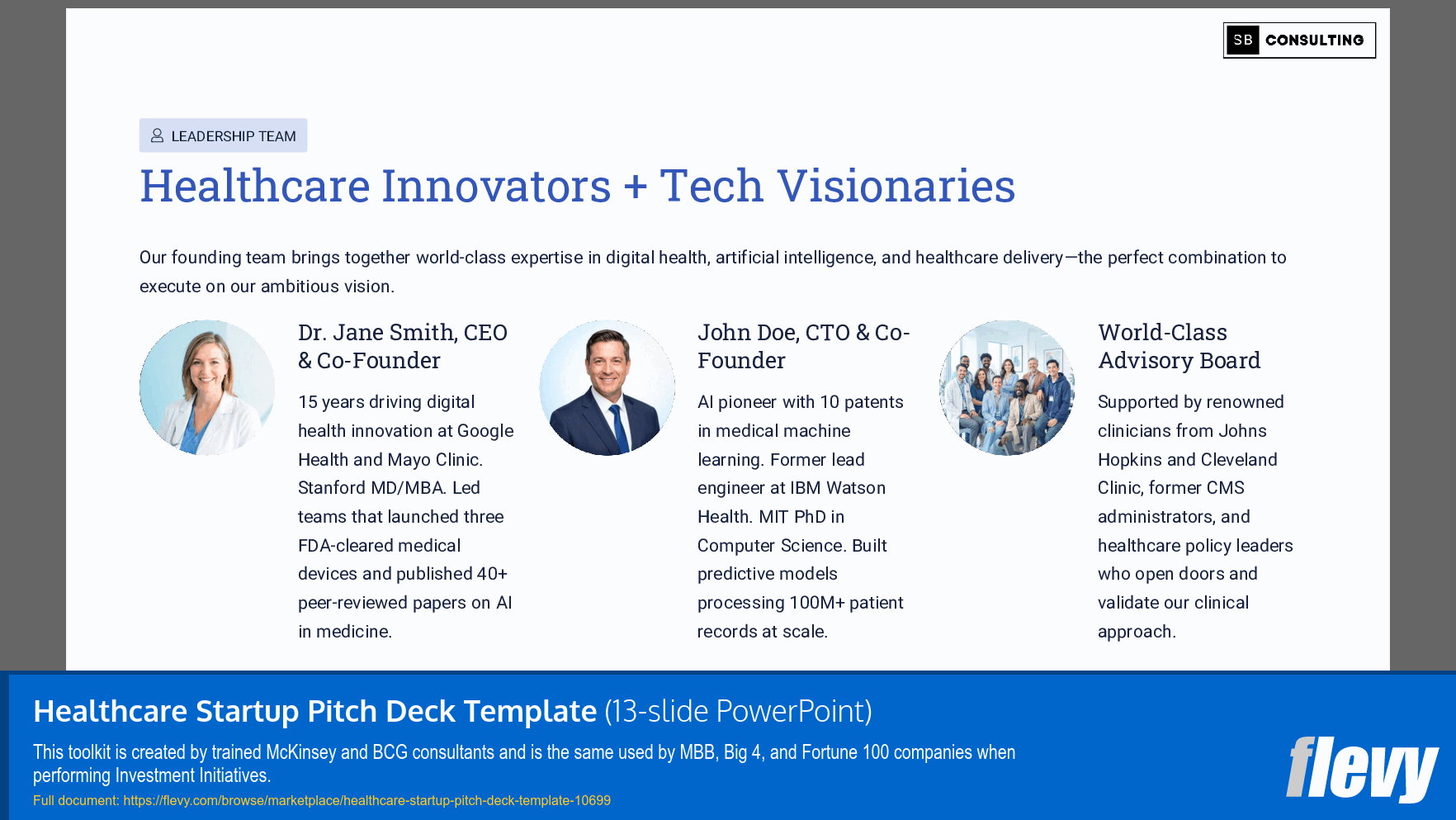 SB CONSULTING

LEADERSHIP TEAM

Healthcare Innovators + Tech Visionaries

Our founding team brings together world-class expertise in digital health, artificial intelligence, and healthcare delivery—the perfect combination to execute on our ambitious vision.

Dr. Jane Smith, CEO & Co-Founder

15 years driving digital health innovation at Google Health and Mayo Clinic. Stanford MD/MBA. Led teams that launched three FDA-cleared medical devices and published 40+ peer-reviewed papers on AI in medicine.

John Doe, CTO & Co-Founder

AI pioneer with 10 patents in medical machine learning. Former lead engineer at IBM Watson Health. MIT PhD in Computer Science. Built predictive models processing 100M+ patient records at scale.

World-Class Advisory Board

Supported by renowned clinicians from Johns Hopkins and Cleveland Clinic, former CMS administrators, and healthcare policy leaders who open doors and validate our clinical approach.

Healthcare Startup Pitch Deck Template (13-slide PowerPoint)

This toolkit is created by trained McKinsey and BCG consultants and is the same used by MBB, Big 4, and Fortune 100 companies when performing Investment Initiatives.

Full document: https://flevy.com/browse/marketplace/healthcare-startup-pitch-deck-template-10699

flevy